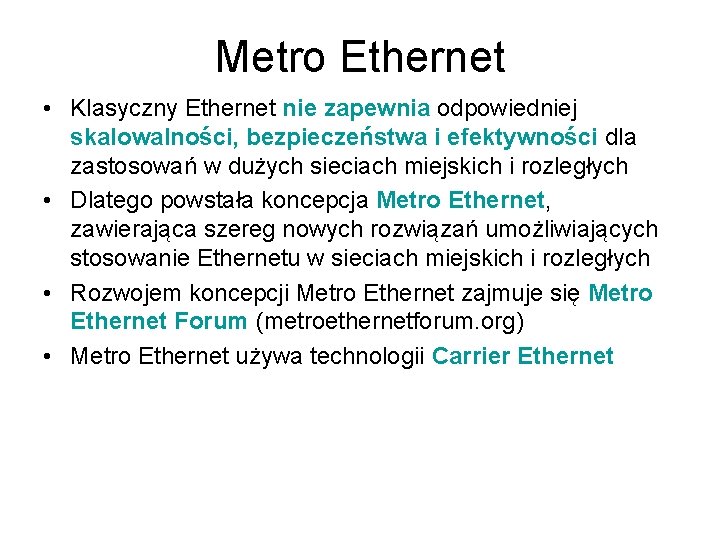 Metro Ethernet

• Klasyczny Ethernet nie zapewnia odpowiedniej skalowalności, bezpieczeństwa i efektywności dla zastosowań w dużych sieciach miejskich i rozległych

• Dlatego powstała koncepcja Metro Ethernet, zawierająca szereg nowych rozwiązań umożliwiających stosowanie Ethernetu w sieciach miejskich i rozległych

• Rozwojem koncepcji Metro Ethernet zajmuje się Metro Ethernet Forum (metroethernetforum.org)

• Metro Ethernet używa technologii Carrier Ethernet